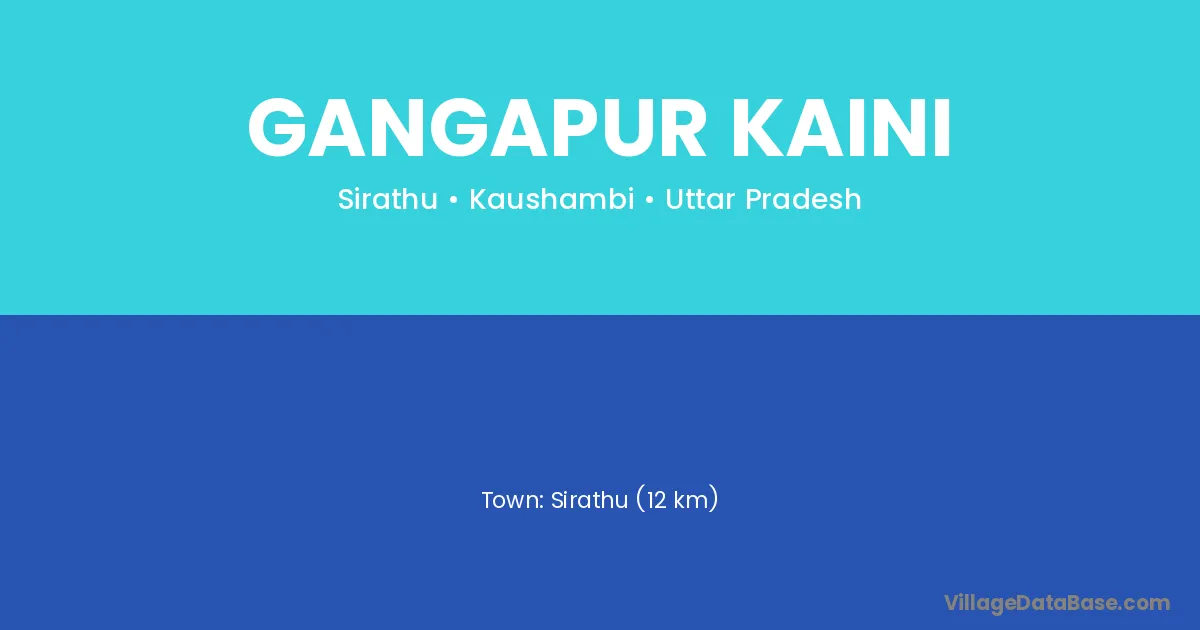 GANGAPUR KAINI

Sirathu • Kaushambi • Uttar Pradesh

Town: Sirathu (12 km)

VillageDataBase.com